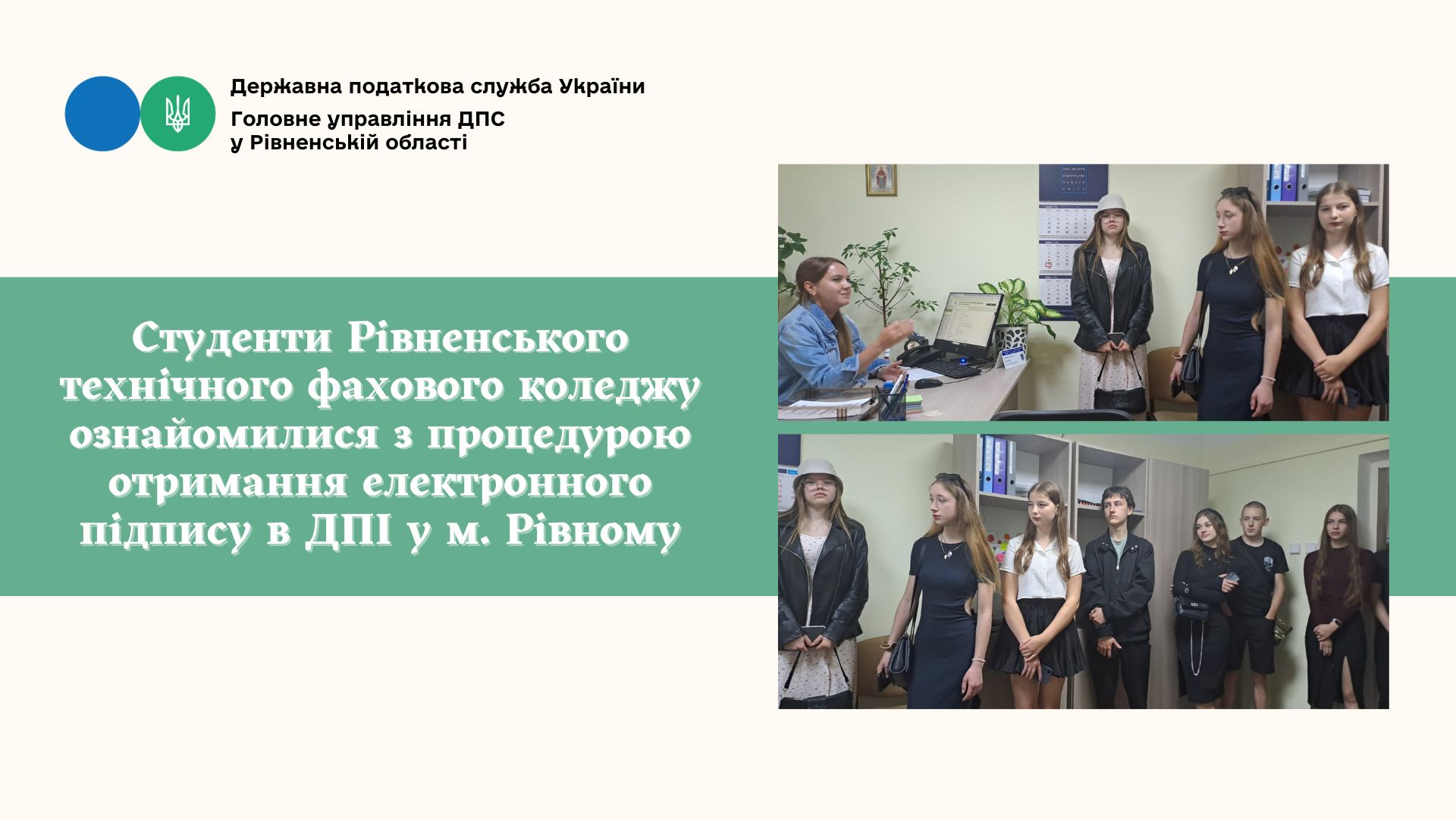 Державна податкова служба України
Головне управління ДПС
у Рівненській області

Студенти Рівненського технічного фахового коледжу ознайомилися з процедурою отримання електронного підпису в ДПІ у м. Рівному